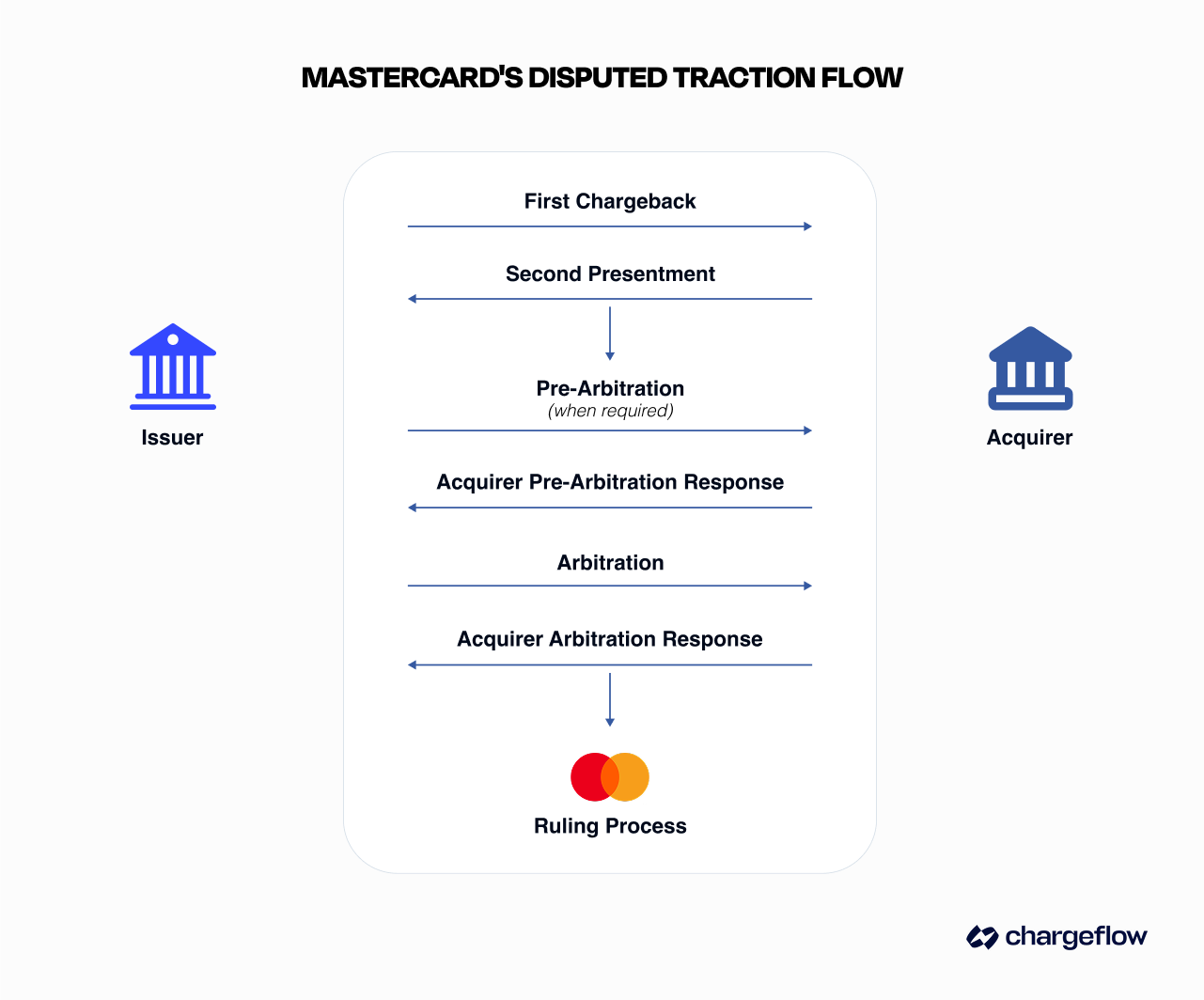 MASTERCARD'S DISPUTED TRACTION FLOW

Issuer

First Chargeback

Second Presentment

Pre-Arbitration
(when required)

Acquirer Pre-Arbitration Response

Arbitration

Acquirer Arbitration Response

Ruling Process

Acquirer

chargeflow